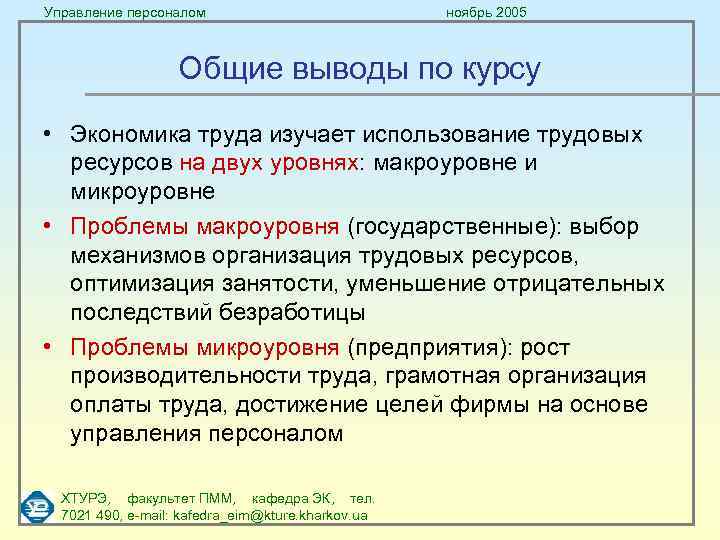 Управление персоналом ноябрь 2005

Общие выводы по курсу

• Экономика труда изучает использование трудовых ресурсов на двух уровнях: макроуровне и микроуровне

• Проблемы макроуровня (государственные): выбор механизмов организация трудовых ресурсов, оптимизация занятости, уменьшение отрицательных последствий безработицы

• Проблемы микроуровня (предприятия): рост производительности труда, грамотная организация оплаты труда, достижение целей фирмы на основе управления персоналом

ХТУРЭ, факультет ПММ, кафедра ЭК, тел. 7021 490, e-mail: kafedra_eim@kture.kharkov.ua